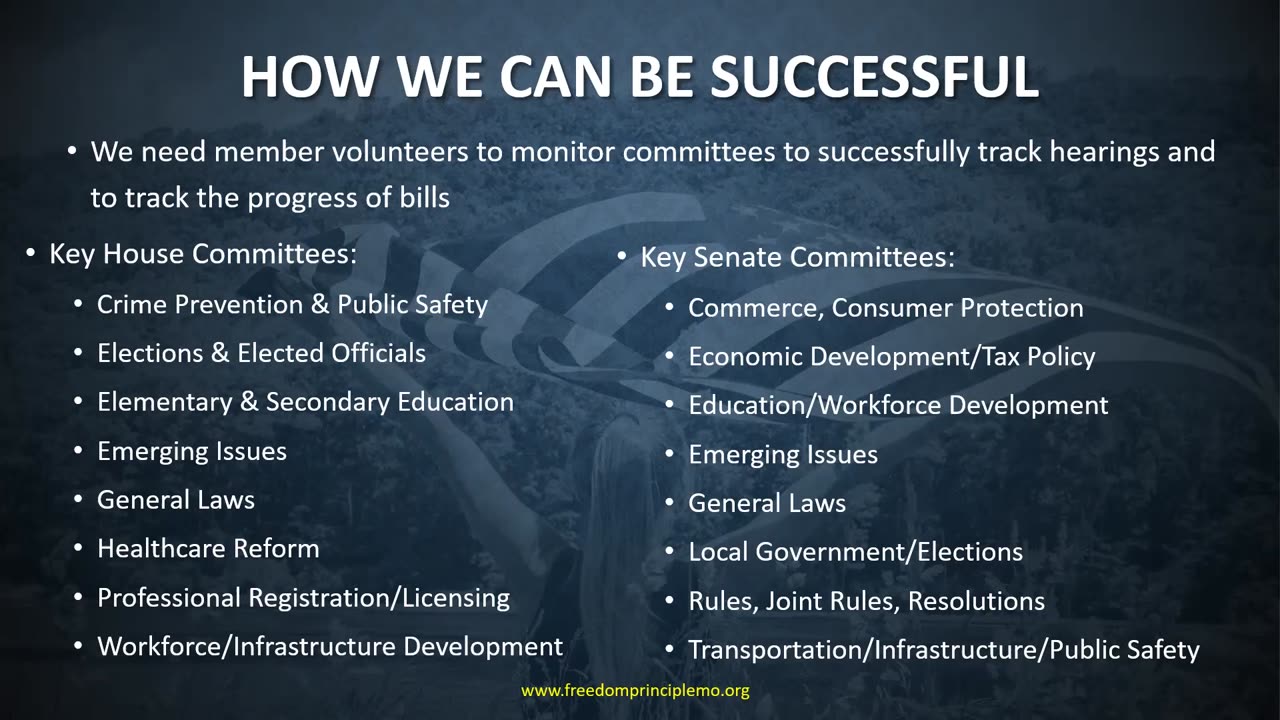 HOW WE CAN BE SUCCESSFUL

• We need member volunteers to monitor committees to successfully track hearings and to track the progress of bills

• Key House Committees:
• Crime Prevention & Public Safety
• Elections & Elected Officials
• Elementary & Secondary Education
• Emerging Issues
• General Laws
• Healthcare Reform
• Professional Registration/Licensing
• Workforce/Infrastructure Development

• Key Senate Committees:
• Commerce, Consumer Protection
• Economic Development/Tax Policy
• Education/Workforce Development
• Emerging Issues
• General Laws
• Local Government/Elections
• Rules, Joint Rules, Resolutions
• Transportation/Infrastructure/Public Safety

www.freedomprinciplemo.org